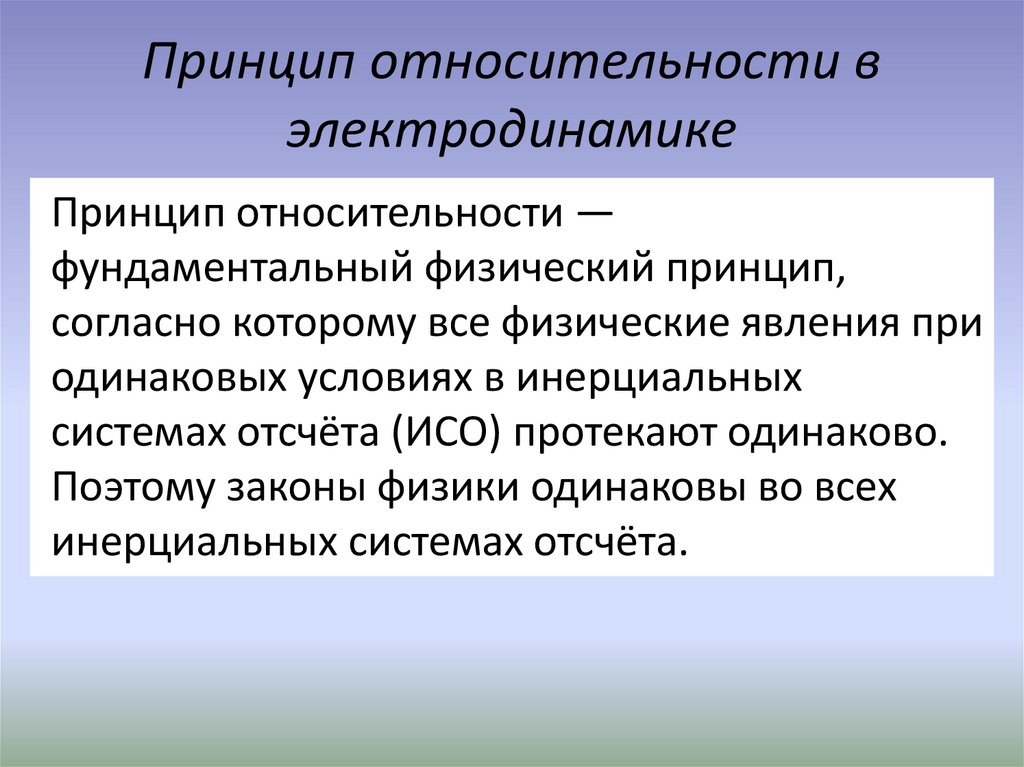 Принцип относительности в электродинамике

Принцип относительности — фундаментальный физический принцип, согласно которому все физические явления при одинаковых условиях в инерциальных системах отсчёта (ИСО) протекают одинаково. Поэтому законы физики одинаковы во всех инерциальных системах отсчёта.